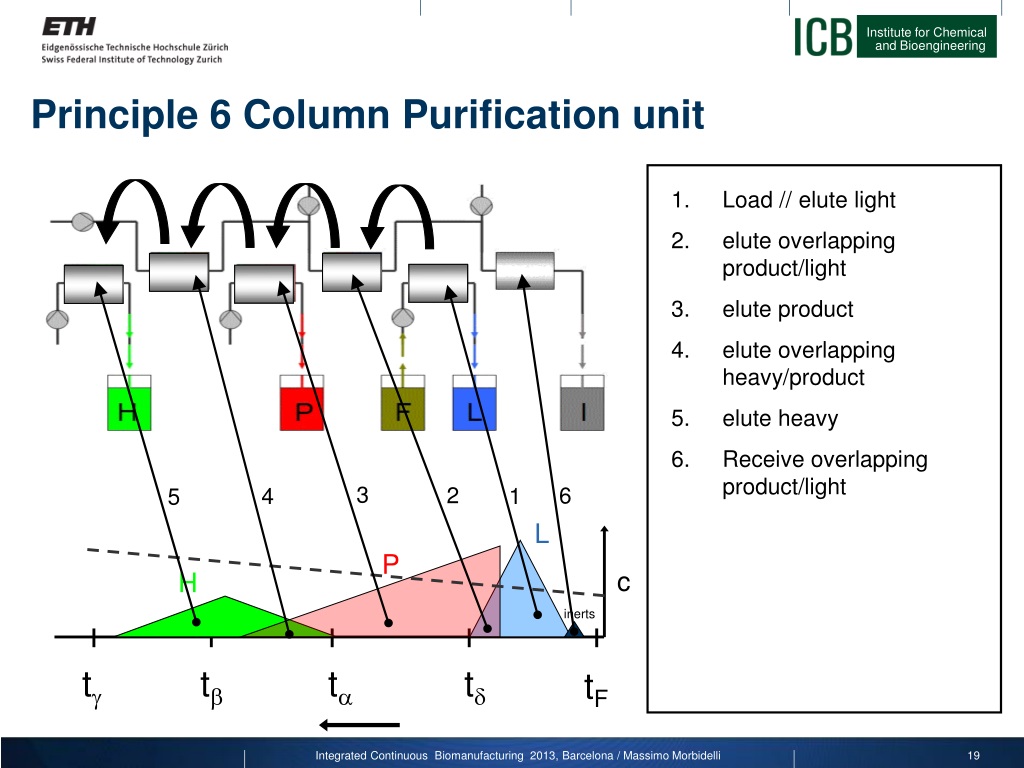 ETH
Eidgenössische Technische Hochschule Zürich
Swiss Federal Institute of Technology Zurich

ICB Institute for Chemical and Bioengineering

Principle 6 Column Purification unit

H P F L I

5 4 3 2 1 6

L
P
H
c
inerts

$t_\gamma$ $t_\beta$ $t_\alpha$ $t_\delta$ $t_F$

1. Load // elute light
2. elute overlapping product/light
3. elute product
4. elute overlapping heavy/product
5. elute heavy
6. Receive overlapping product/light

Integrated Continuous Biomanufacturing 2013, Barcelona / Massimo Morbidelli

19